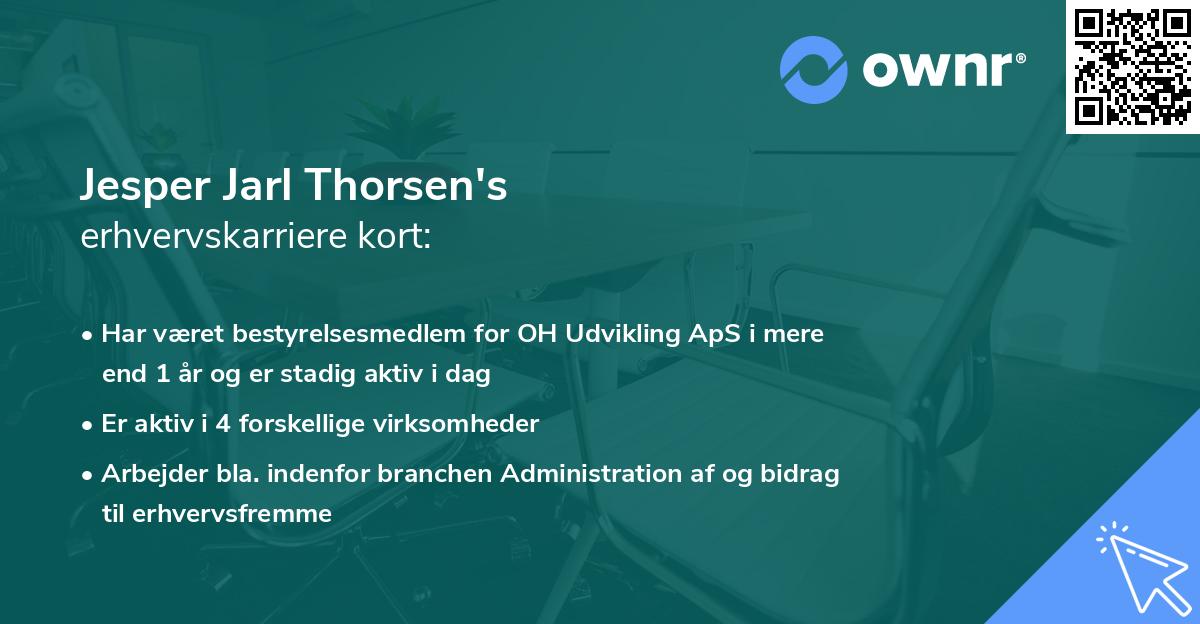 ownr®

Jesper Jarl Thorsen's
erhvervskarriere kort:

• Har været bestyrelsesmedlem for OH Udvikling ApS i mere end 1 år og er stadig aktiv i dag

• Er aktiv i 4 forskellige virksomheder

• Arbejder bla. indenfor branchen Administration af og bidrag til erhvervsfremme